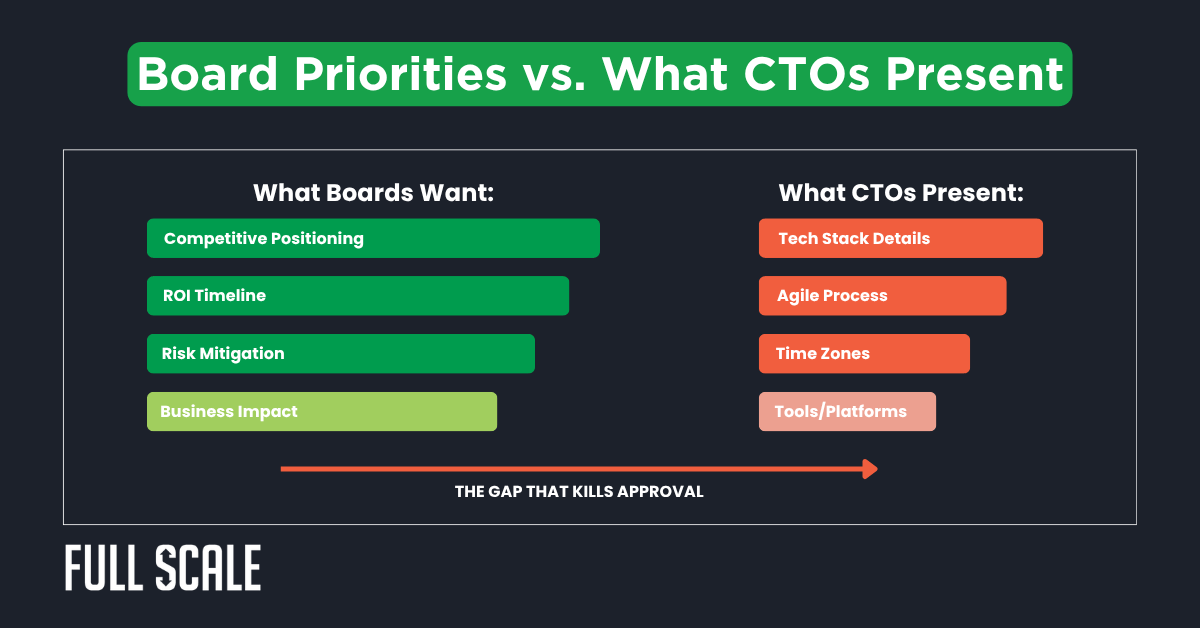 Board Priorities vs. What CTOs Present

What Boards Want:

Competitive Positioning

ROI Timeline

Risk Mitigation

Business Impact

What CTOs Present:

Tech Stack Details

Agile Process

Time Zones

Tools/Platforms

THE GAP THAT KILLS APPROVAL

FULL SCALE